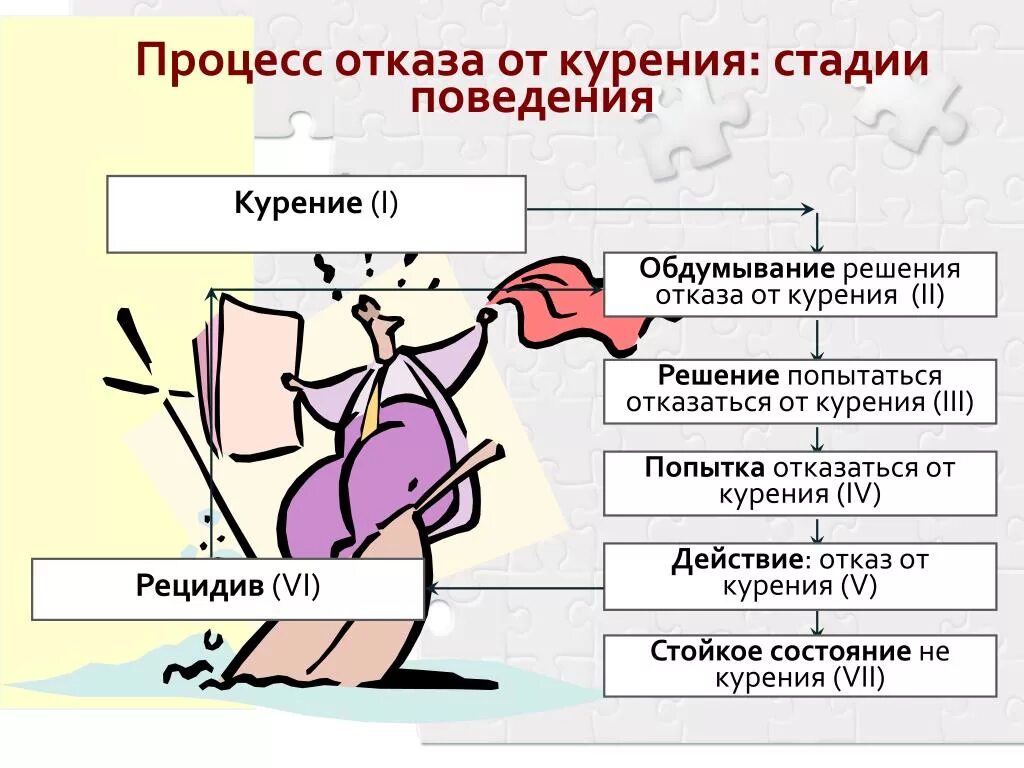 Процесс отказа от курения: стадии поведения

Курение (I)

Обдумывание решения отказа от курения (II)

Решение попытаться отказаться от курения (III)

Попытка отказаться от курения (IV)

Действие: отказ от курения (V)

Рецидив (VI)

Стойкое состояние не курения (VII)